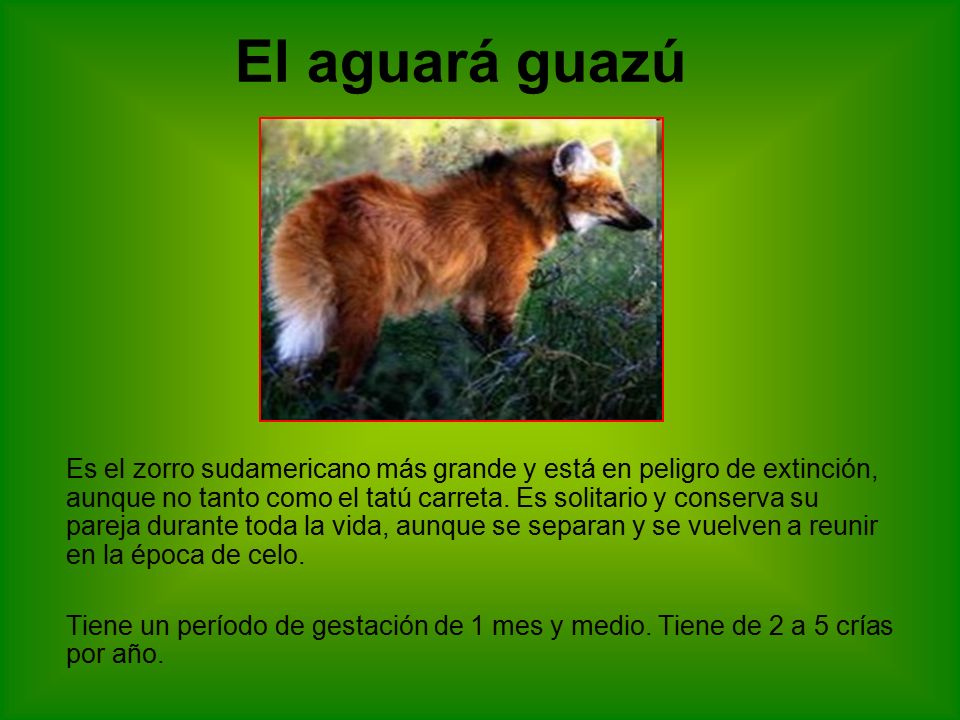 El aguará guazú

Es el zorro sudamericano más grande y está en peligro de extinción, aunque no tanto como el tatú carreta. Es solitario y conserva su pareja durante toda la vida, aunque se separan y se vuelven a reunir en la época de celo.

Tiene un período de gestación de 1 mes y medio. Tiene de 2 a 5 crías por año.